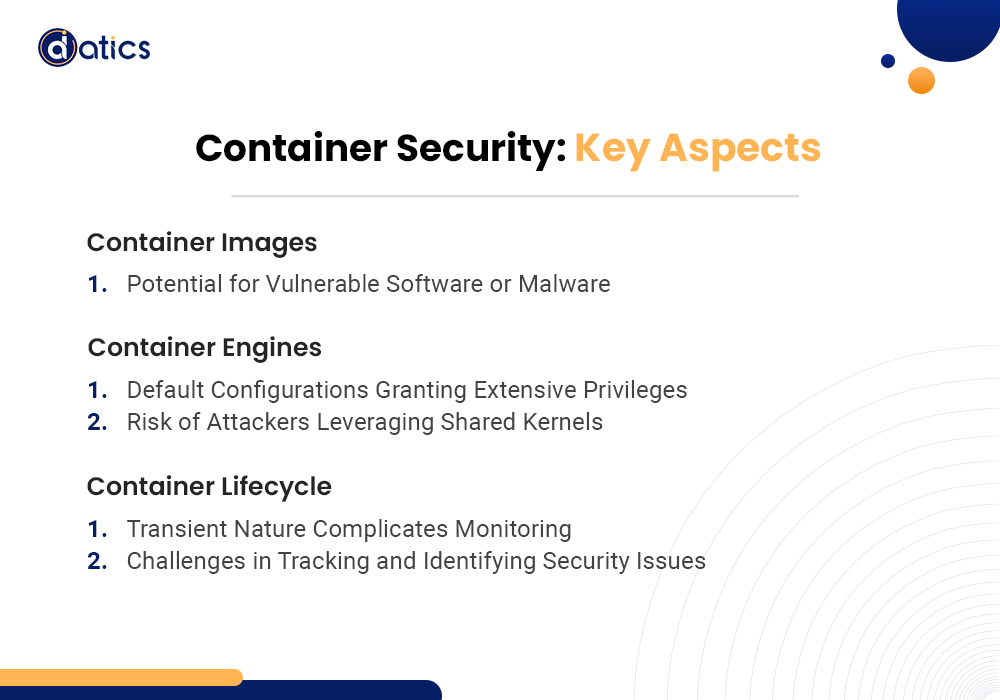 datics

Container Security: Key Aspects

Container Images

1. Potential for Vulnerable Software or Malware

Container Engines

1. Default Configurations Granting Extensive Privileges
2. Risk of Attackers Leveraging Shared Kernels

Container Lifecycle

1. Transient Nature Complicates Monitoring
2. Challenges in Tracking and Identifying Security Issues